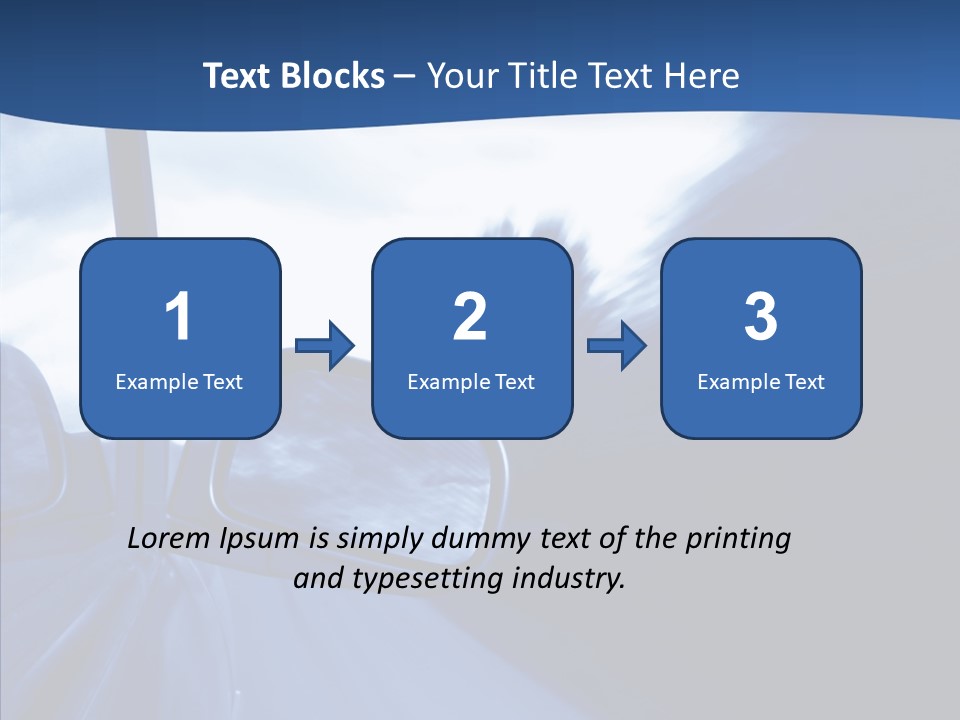 Text Blocks – Your Title Text Here

1
Example Text

2
Example Text

3
Example Text

Lorem Ipsum is simply dummy text of the printing and typesetting industry.